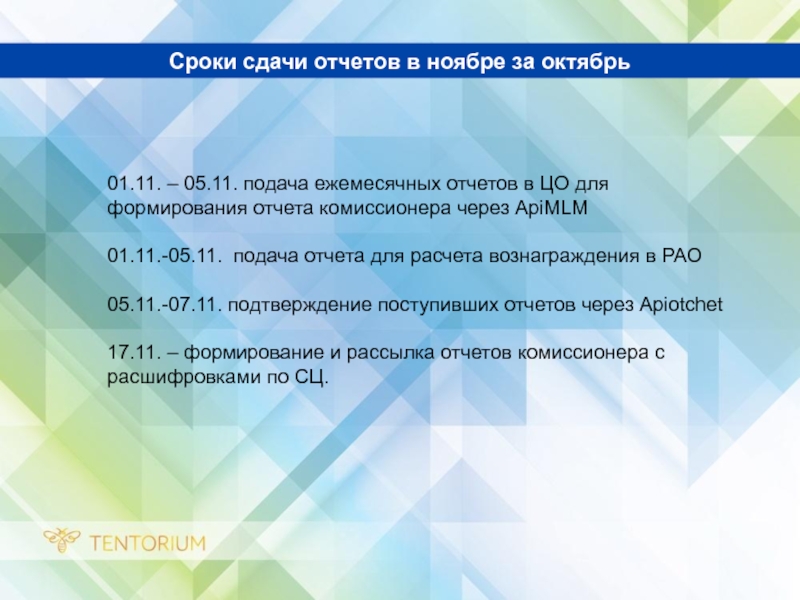 Сроки сдачи отчетов в ноябре за октябрь

01.11. – 05.11. подача ежемесячных отчетов в ЦО для формирования отчета комиссионера через ApiMLM

01.11.-05.11. подача отчета для расчета вознаграждения в РАО

05.11.-07.11. подтверждение поступивших отчетов через Apiotchet

17.11. – формирование и рассылка отчетов комиссионера с расшифровками по СЦ.

TENTORIUM